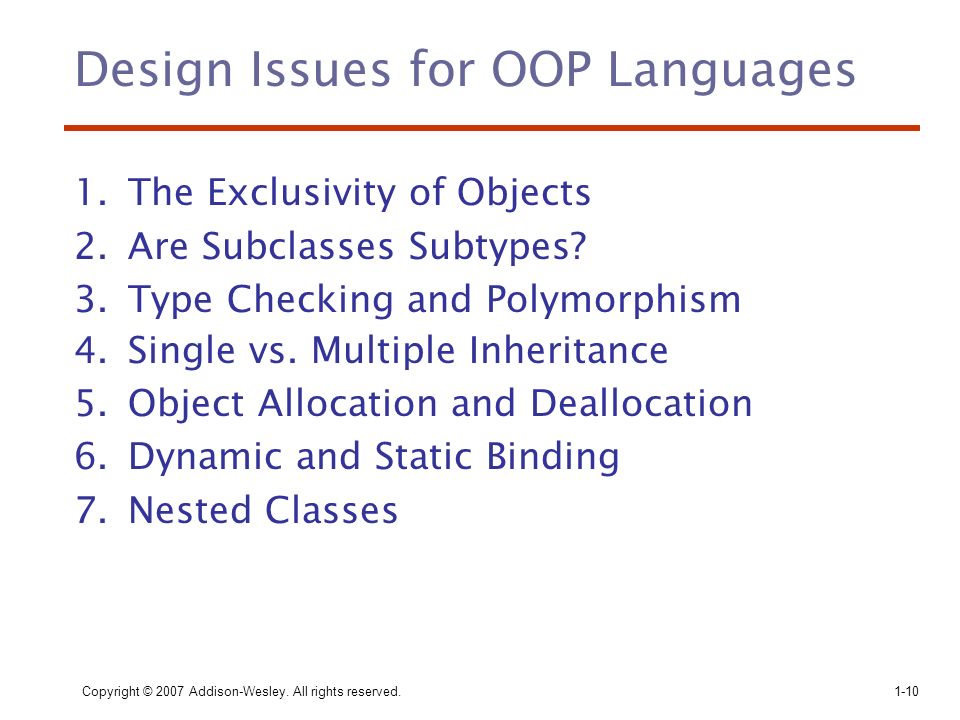 Design Issues for OOP Languages

1. The Exclusivity of Objects
2. Are Subclasses Subtypes?
3. Type Checking and Polymorphism
4. Single vs. Multiple Inheritance
5. Object Allocation and Deallocation
6. Dynamic and Static Binding
7. Nested Classes

Copyright © 2007 Addison-Wesley. All rights reserved.

1-10